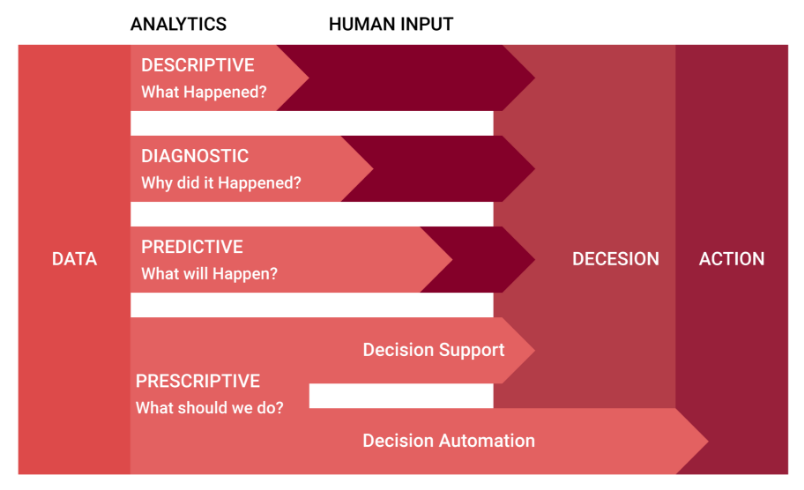 ANALYTICS HUMAN INPUT

DATA

DESCRIPTIVE
What Happened?

DIAGNOSTIC
Why did it Happened?

PREDICTIVE
What will Happen?

PRESCRIPTIVE
What should we do?

Decision Support

Decision Automation

DECESION

ACTION